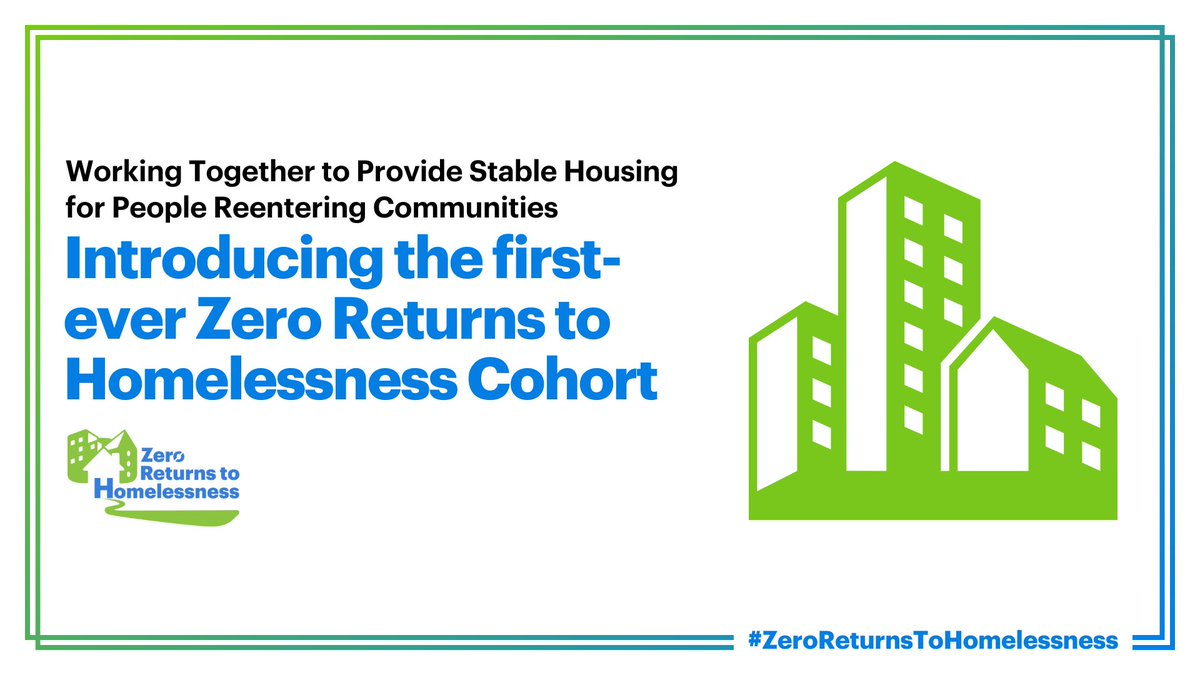 Working Together to Provide Stable Housing for People Reentering Communities

Introducing the first-ever Zero Returns to Homelessness Cohort

Zero Returns to Homelessness

#ZeroReturnsToHomelessness